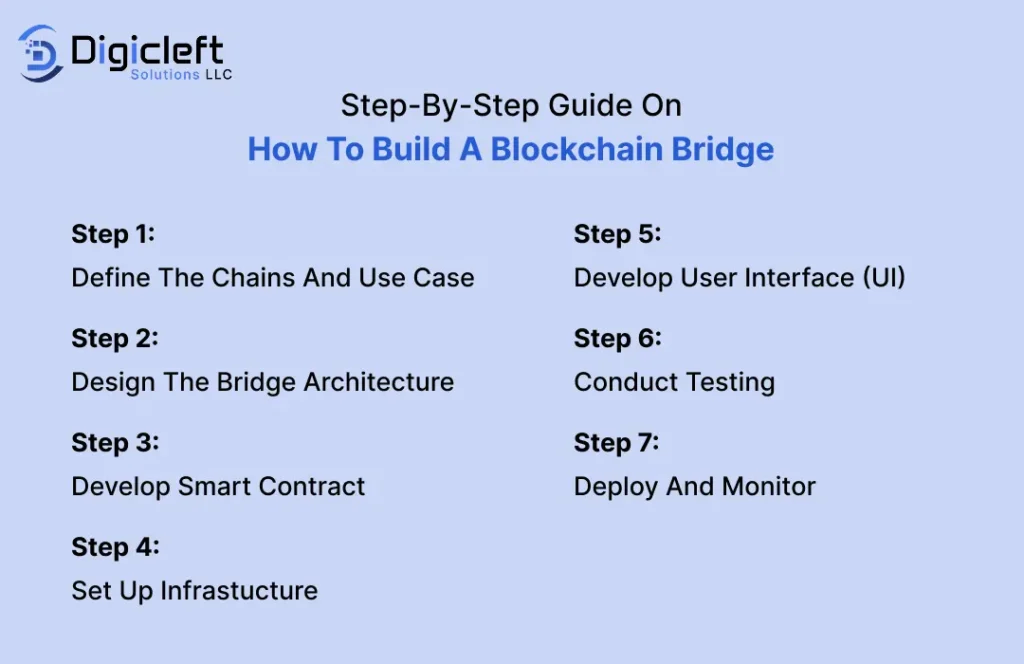 Digicleft
Solutions LLC

Step-By-Step Guide On
How To Build A Blockchain Bridge

Step 1:
Define The Chains And Use Case

Step 2:
Design The Bridge Architecture

Step 3:
Develop Smart Contract

Step 4:
Set Up Infrastucture

Step 5:
Develop User Interface (UI)

Step 6:
Conduct Testing

Step 7:
Deploy And Monitor